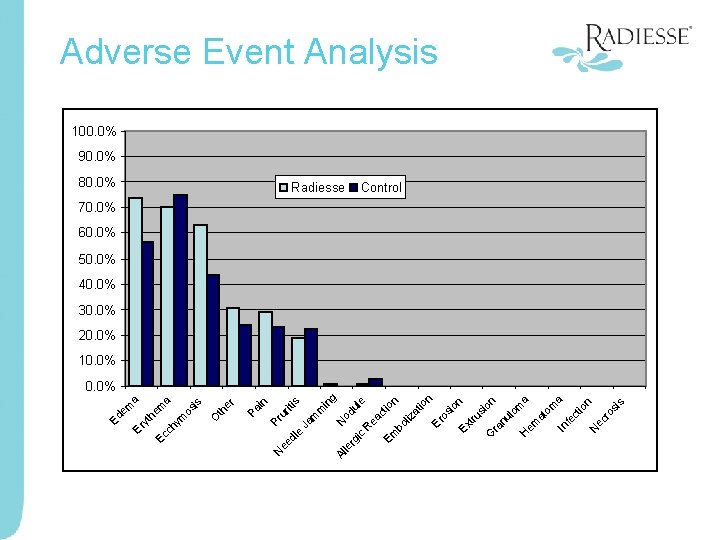 Adverse Event Analysis

RADIESSE®

100.0%
90.0%
80.0%
70.0%
60.0%
50.0%
40.0%
30.0%
20.0%
10.0%
0.0%

Radiesse Control

Edema
Erythema
Ecchymosis
Other
Pain
Pruritis
Needle Jamming
Nodule
Allergic Reaction
Embolization
Erosion
Extrusion
Granuloma
Hematoma
Infection
Necrosis